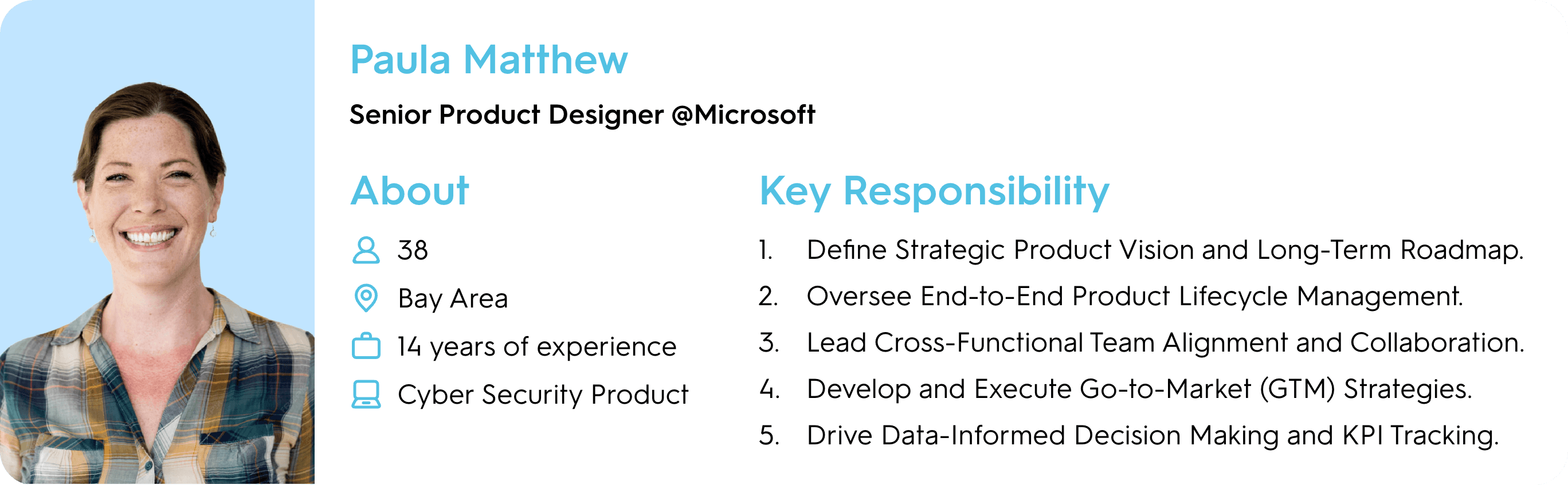 Paula Matthew

Senior Product Designer @Microsoft

About

38

Bay Area

14 years of experience

Cyber Security Product

Key Responsibility

1. Define Strategic Product Vision and Long-Term Roadmap.
2. Oversee End-to-End Product Lifecycle Management.
3. Lead Cross-Functional Team Alignment and Collaboration.
4. Develop and Execute Go-to-Market (GTM) Strategies.
5. Drive Data-Informed Decision Making and KPI Tracking.